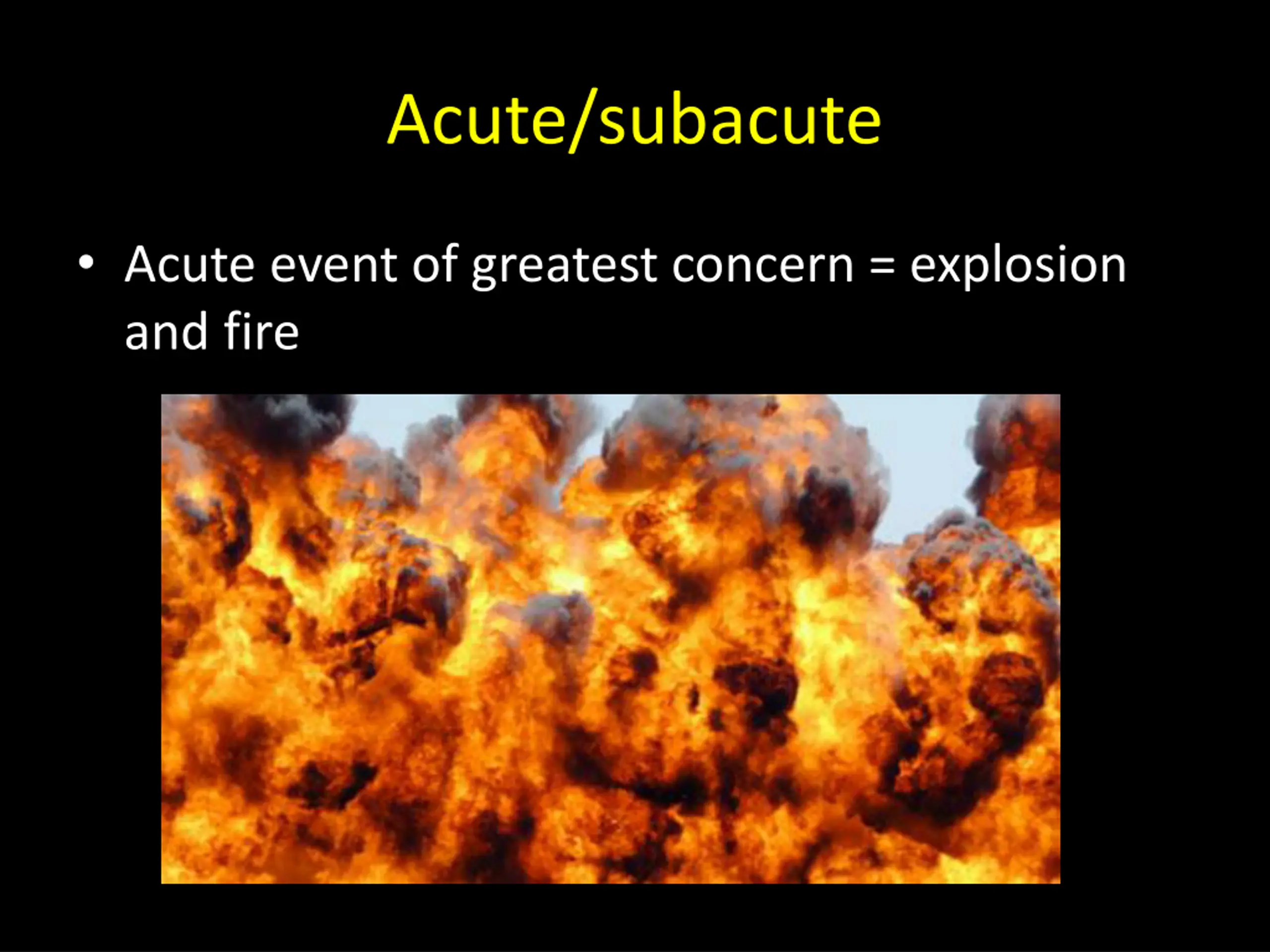 Acute/subacute

• Acute event of greatest concern = explosion and fire